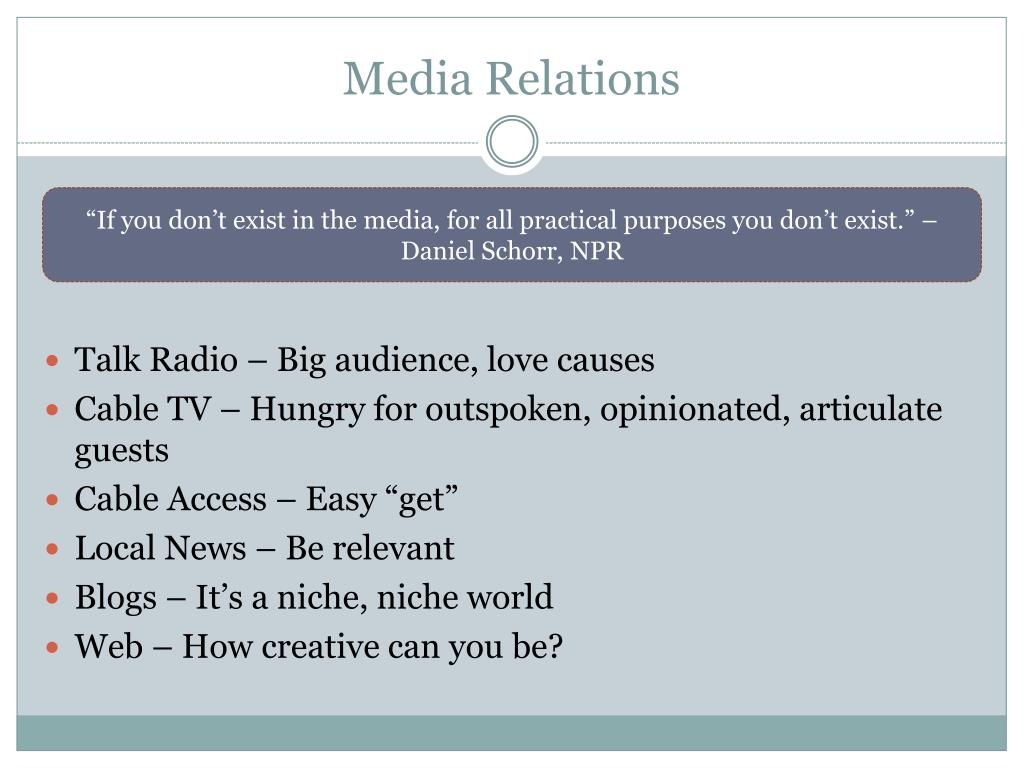 Media Relations

“If you don’t exist in the media, for all practical purposes you don’t exist.” – Daniel Schorr, NPR

- Talk Radio – Big audience, love causes
- Cable TV – Hungry for outspoken, opinionated, articulate guests
- Cable Access – Easy “get”
- Local News – Be relevant
- Blogs – It’s a niche, niche world
- Web – How creative can you be?